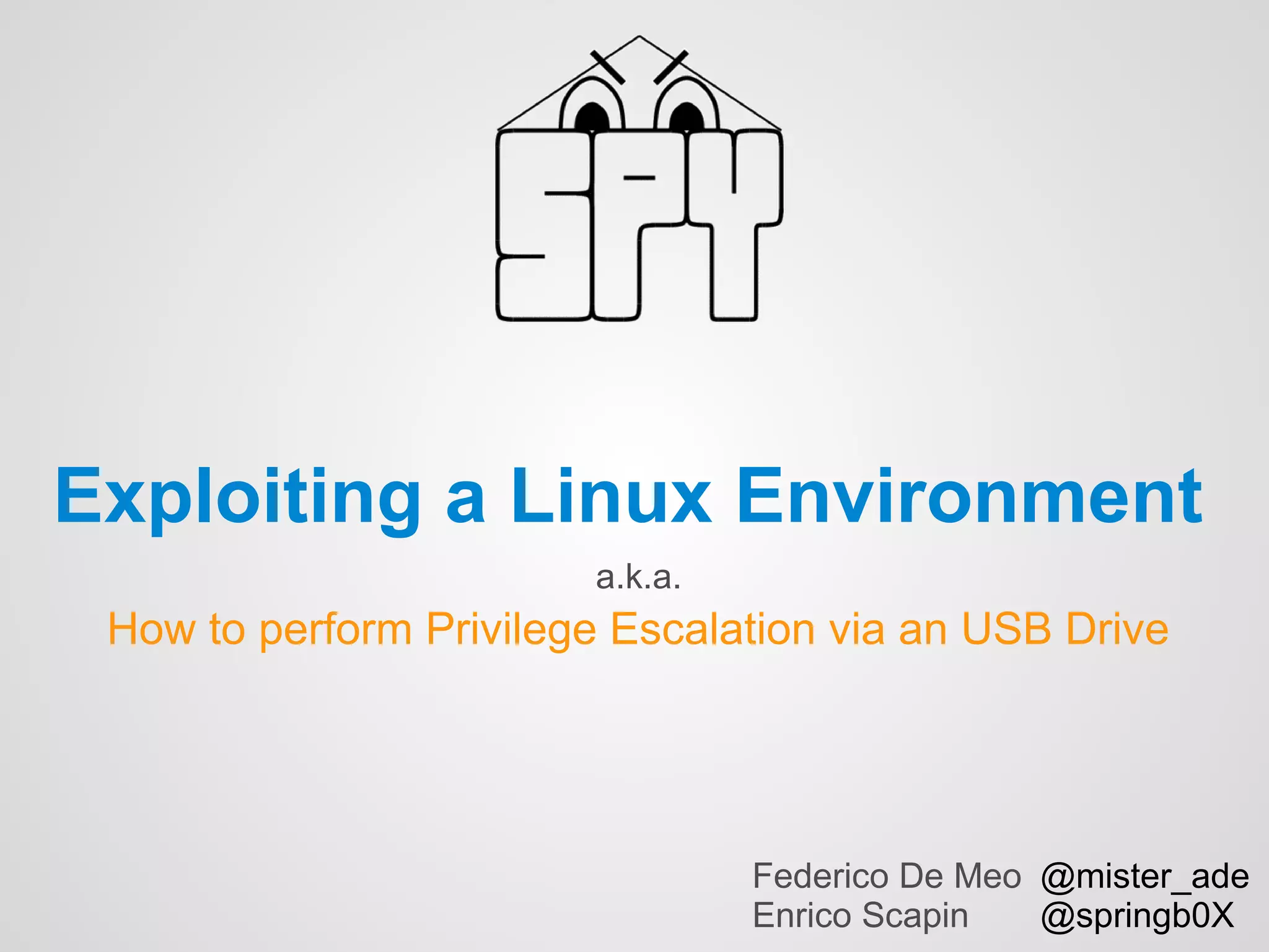 SPY

Exploiting a Linux Environment

a.k.a.

How to perform Privilege Escalation via an USB Drive

Federico De Meo @mister_ade
Enrico Scapin @springb0X